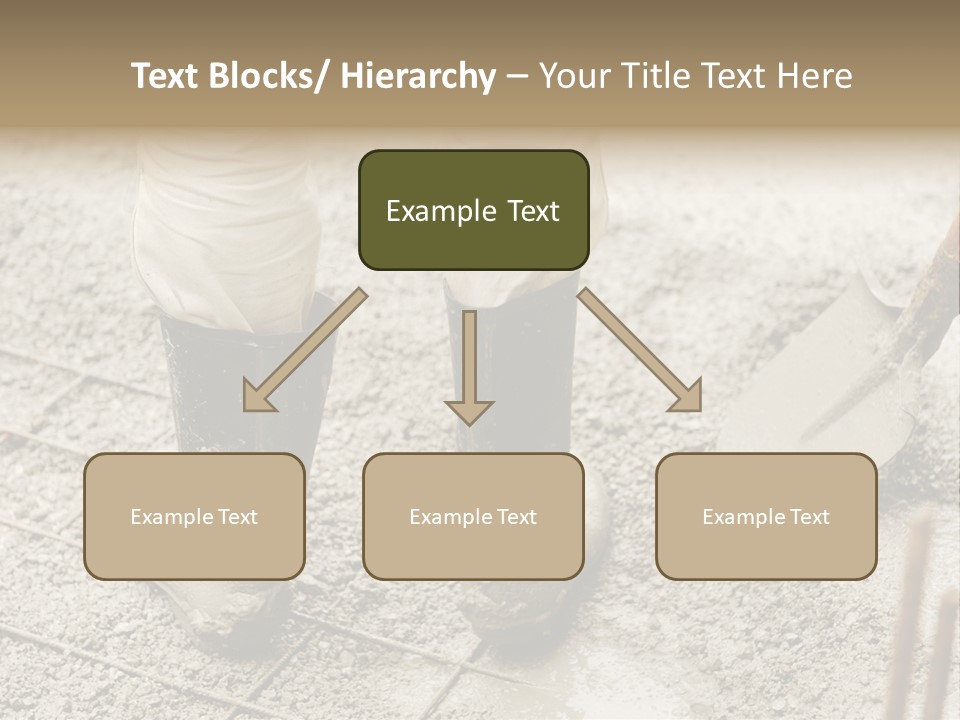 Text Blocks/ Hierarchy – Your Title Text Here

Example Text

Example Text

Example Text

Example Text